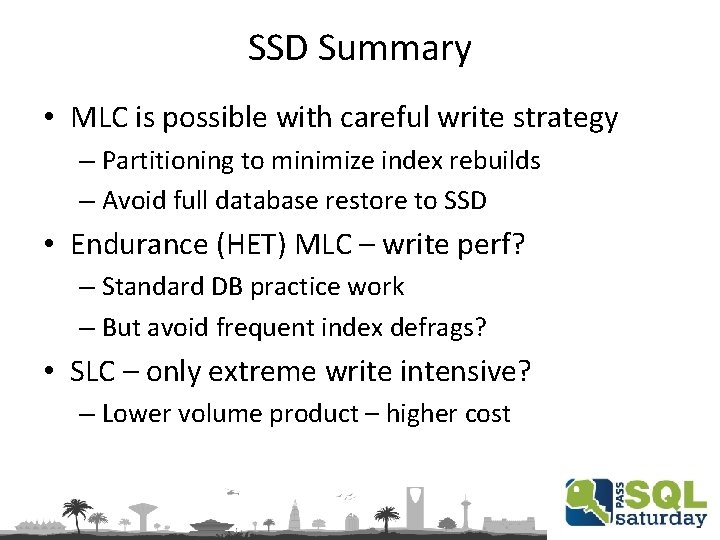 SSD Summary

• MLC is possible with careful write strategy
– Partitioning to minimize index rebuilds
– Avoid full database restore to SSD

• Endurance (HET) MLC – write perf?
– Standard DB practice work
– But avoid frequent index defrags?

• SLC – only extreme write intensive?
– Lower volume product – higher cost

PASS SQL saturday